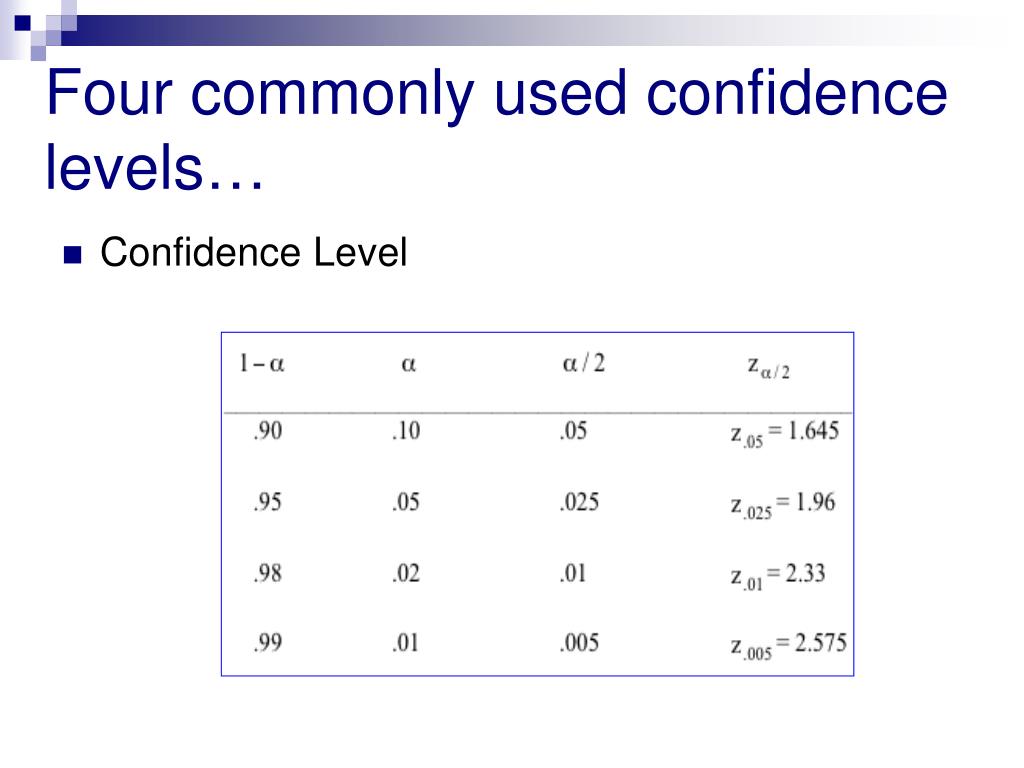 Four commonly used confidence levels…

Confidence Level

| $1-\alpha$ | $\alpha$ | $\alpha/2$ | $z_{\alpha/2}$ |
|---|---|---|---|
| .90 | .10 | .05 | $z_{.05} = 1.645$ |
| .95 | .05 | .025 | $z_{.025} = 1.96$ |
| .98 | .02 | .01 | $z_{.01} = 2.33$ |
| .99 | .01 | .005 | $z_{.005} = 2.575$ |